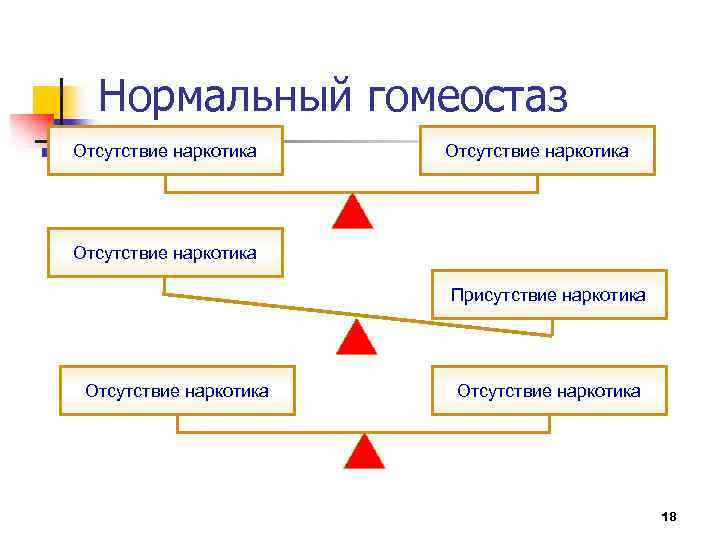 Нормальный гомеостаз

Отсутствие наркотика

Отсутствие наркотика

Отсутствие наркотика

Присутствие наркотика

Отсутствие наркотика

Отсутствие наркотика

18